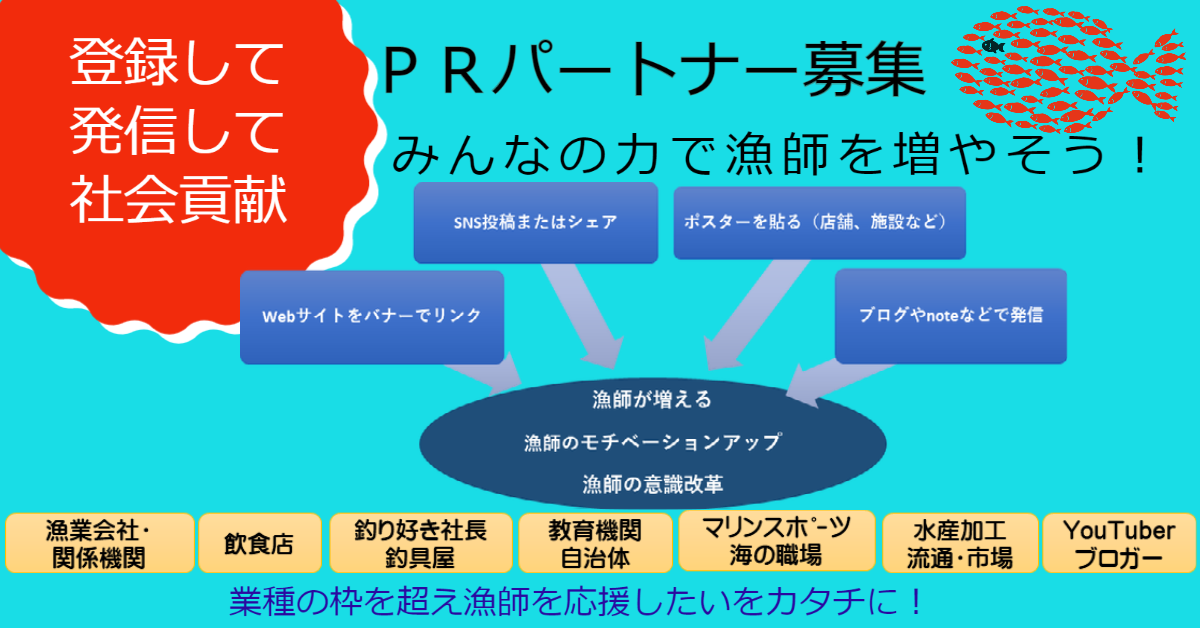 登録して
発信して
社会貢献

ＰＲパートナー募集

みんなの力で漁師を増やそう！

SNS投稿またはシェア

ポスターを貼る（店舗、施設など）

Webサイトをバナーでリンク

ブログやnoteなどで発信

漁師が増える
漁師のモチベーションアップ
漁師の意識改革

漁業会社・関係機関

飲食店

釣り好き社長
釣具屋

教育機関
自治体

マリンスポーツ
海の職場

水産加工
流通・市場

YouTuber
ブロガー

業種の枠を超え漁師を応援したいをカタチに！